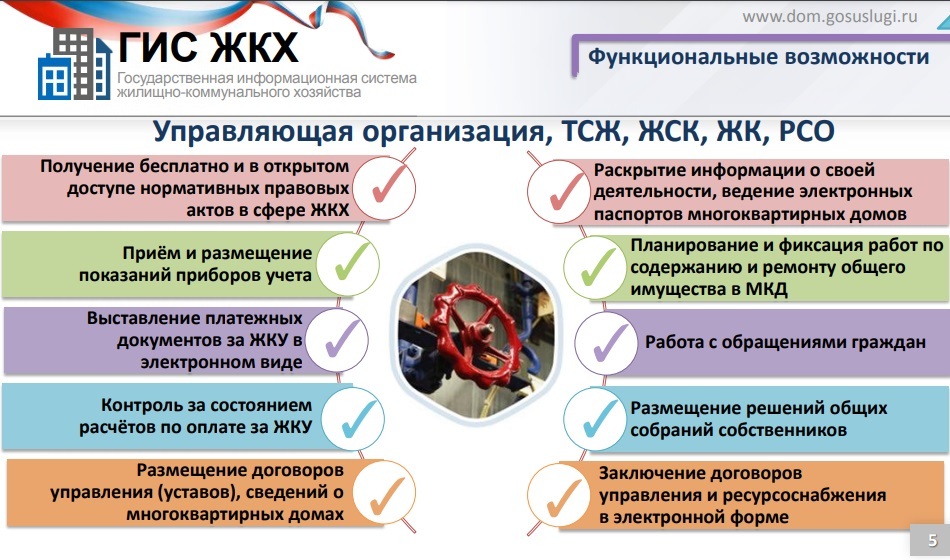 ГИС ЖКХ
Государственная информационная система жилищно-коммунального хозяйства

www.dom.gosuslugi.ru

Функциональные возможности

Управляющая организация, ТСЖ, ЖСК, ЖК, РСО

Получение бесплатно и в открытом доступе нормативных правовых актов в сфере ЖКХ

Приём и размещение показаний приборов учета

Выставление платежных документов за ЖКУ в электронном виде

Контроль за состоянием расчётов по оплате за ЖКУ

Размещение договоров управления (уставов), сведений о многоквартирных домах

Раскрытие информации о своей деятельности, ведение электронных паспортов многоквартирных домов

Планирование и фиксация работ по содержанию и ремонту общего имущества в МКД

Работа с обращениями граждан

Размещение решений общих собраний собственников

Заключение договоров управления и ресурсоснабжения в электронной форме

5